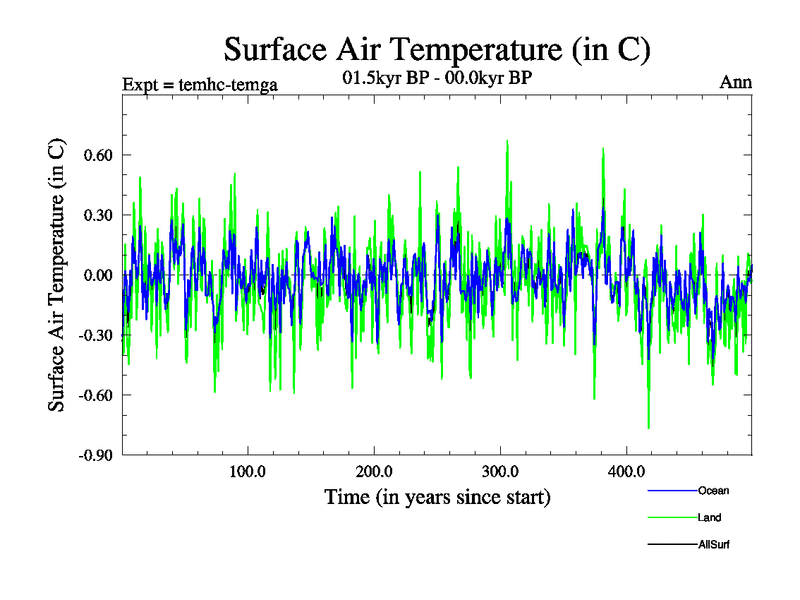 Surface Air Temperature (in C)

Expt = temhc-temga

01.5kyr BP - 00.0kyr BP

Ann

Surface Air Temperature (in C)

0.60

0.30

0.00

-0.30

-0.60

-0.90

100.0

200.0

300.0

400.0

Time (in years since start)

Ocean

Land

AllSurf